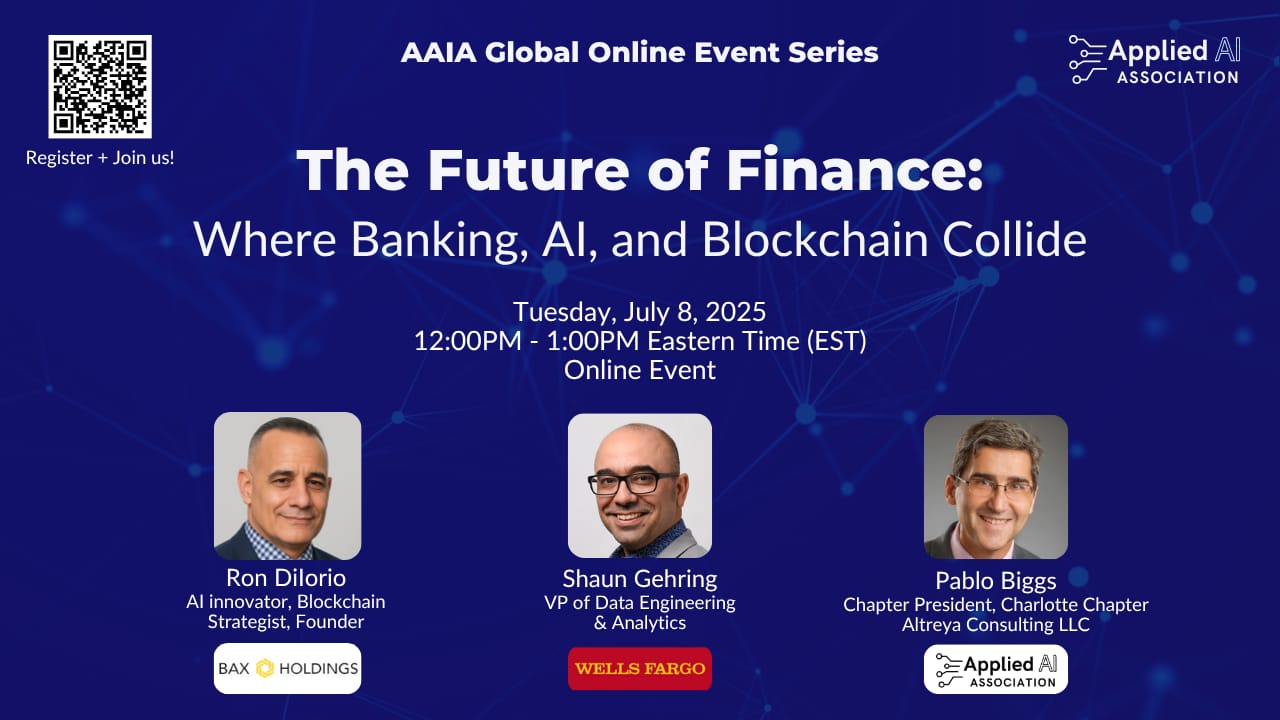 Register + Join us!

AAIA Global Online Event Series

Applied AI ASSOCIATION

The Future of Finance:
Where Banking, AI, and Blockchain Collide

Tuesday, July 8, 2025
12:00PM - 1:00PM Eastern Time (EST)
Online Event

Ron DiIorio
AI innovator, Blockchain Strategist, Founder

BAX HOLDINGS

Shaun Gehring
VP of Data Engineering & Analytics

WELLS FARGO

Pablo Biggs
Chapter President, Charlotte Chapter
Altreya Consulting LLC

Applied AI ASSOCIATION